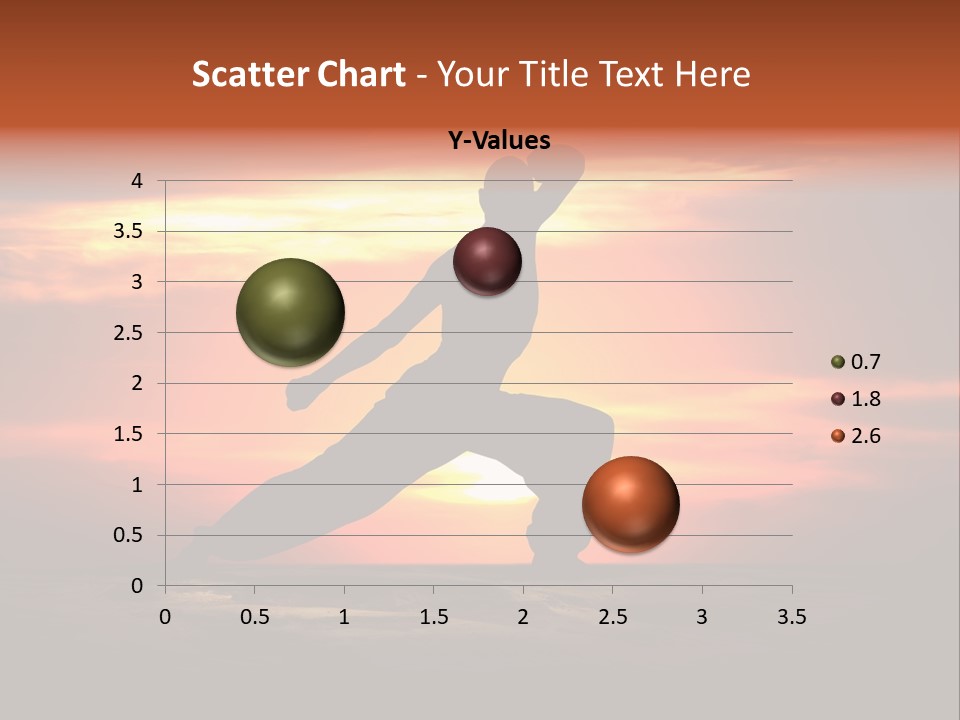 Scatter Chart - Your Title Text Here

Y-Values

4
3.5
3
2.5
2
1.5
1
0.5
0

0 0.5 1 1.5 2 2.5 3 3.5

0.7
1.8
2.6